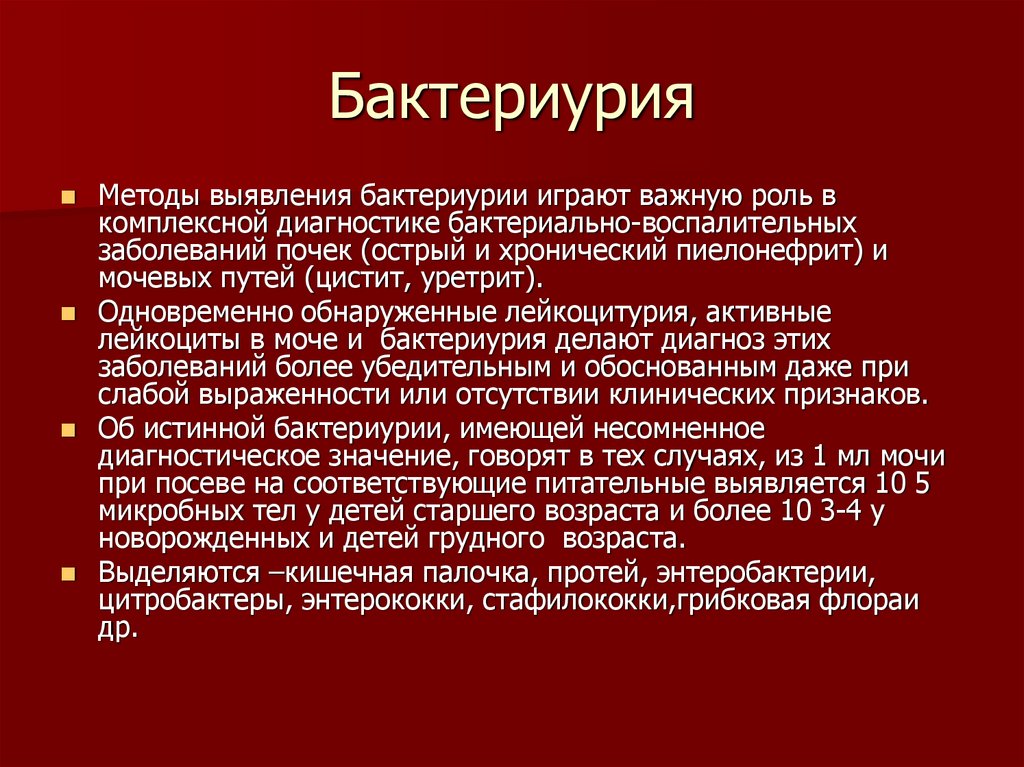 Бактериурия

Методы выявления бактериурии играют важную роль в комплексной диагностике бактериально-воспалительных заболеваний почек (острый и хронический пиелонефрит) и мочевых путей (цистит, уретрит).

Одновременно обнаруженные лейкоцитурия, активные лейкоциты в моче и  бактериурия делают диагноз этих заболеваний более убедительным и обоснованным даже при слабой выраженности или отсутствии клинических признаков.

Об истинной бактериурии, имеющей несомненное диагностическое значение, говорят в тех случаях, из 1 мл мочи при посеве на соответствующие питательные выявляется 10 5 микробных тел у детей старшего возраста и более 10 3-4 у новорожденных и детей грудного  возраста.

Выделяются –кишечная палочка, протей, энтеробактерии, цитробактеры, энтерококки, стафилококки,грибковая флораи др.